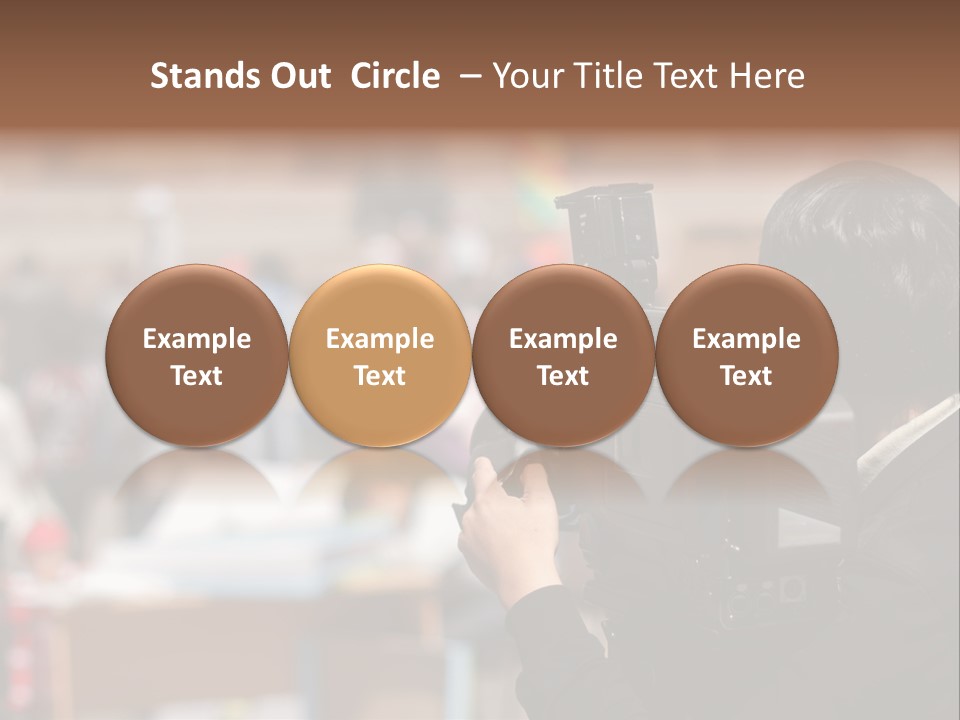 Stands Out Circle – Your Title Text Here

Example Text

Example Text

Example Text

Example Text